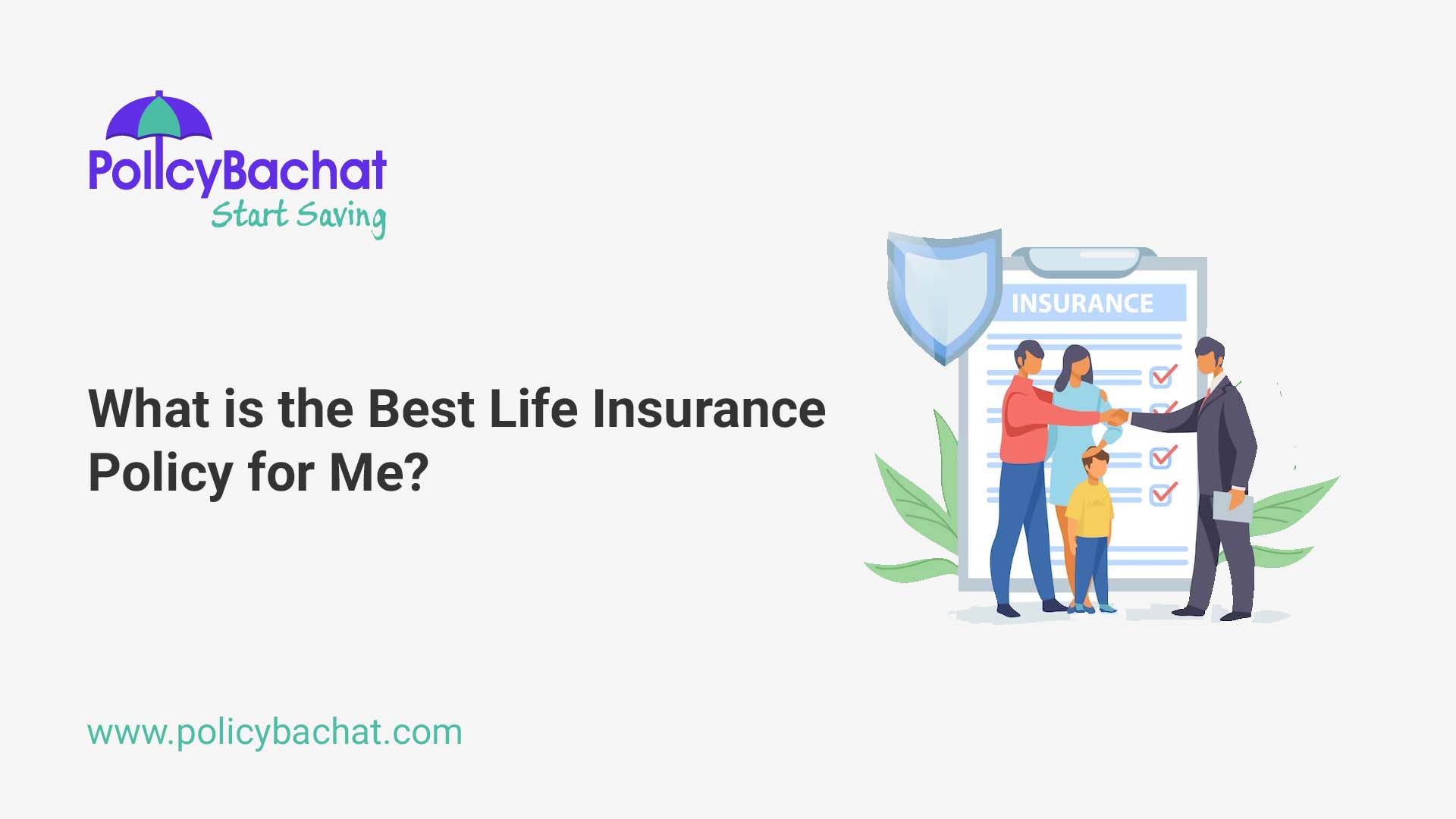 PolicyBachat
Start Saving

What is the Best Life Insurance Policy for Me?

INSURANCE

www.policybachat.com